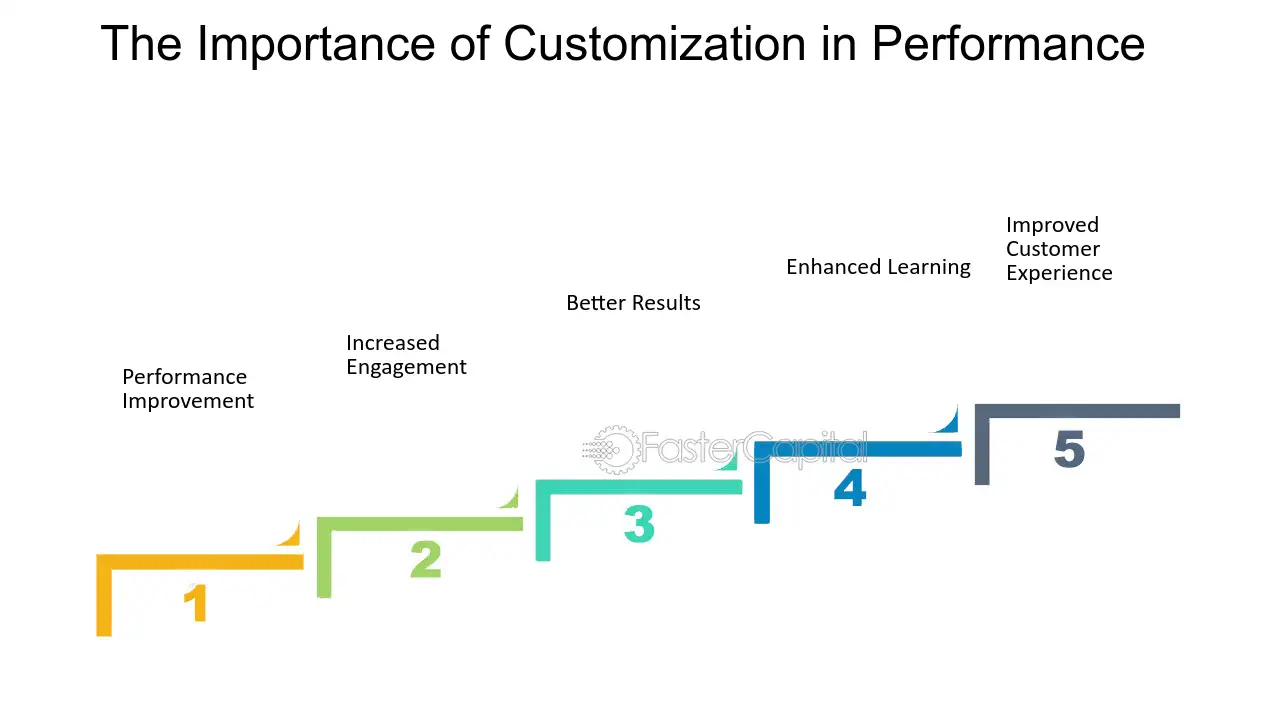 The Importance of Customization in Performance

Performance Improvement

1

Increased Engagement

2

Better Results

3

Enhanced Learning

4

Improved Customer Experience

5

FasterCapital